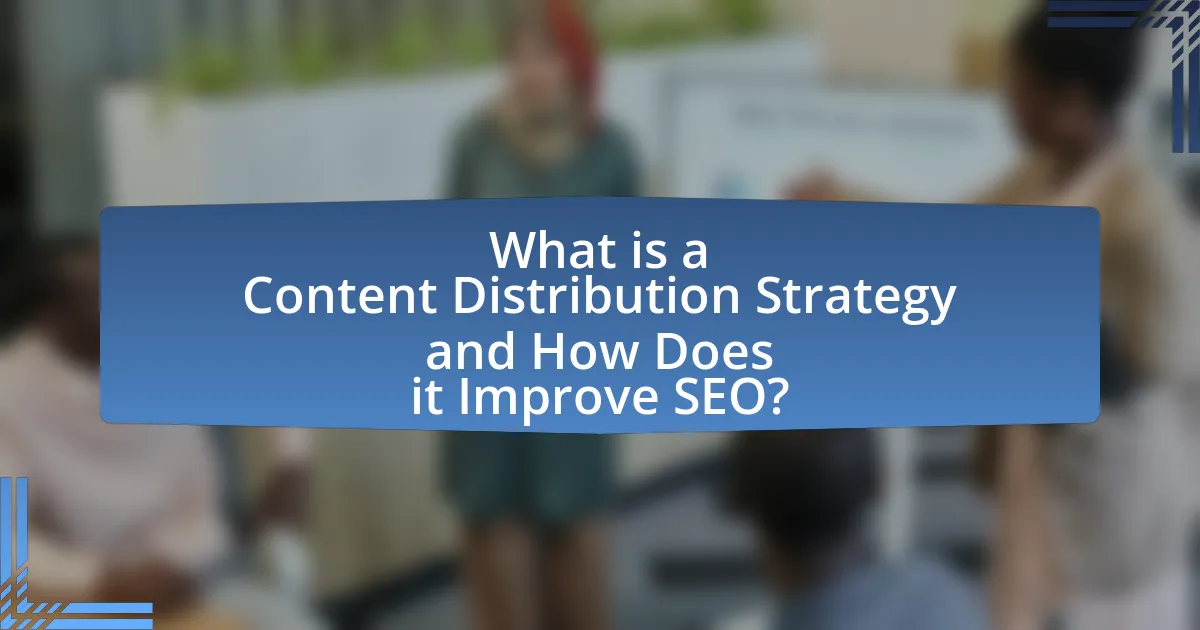 What is a Content Distribution Strategy and How Does it Improve SEO?